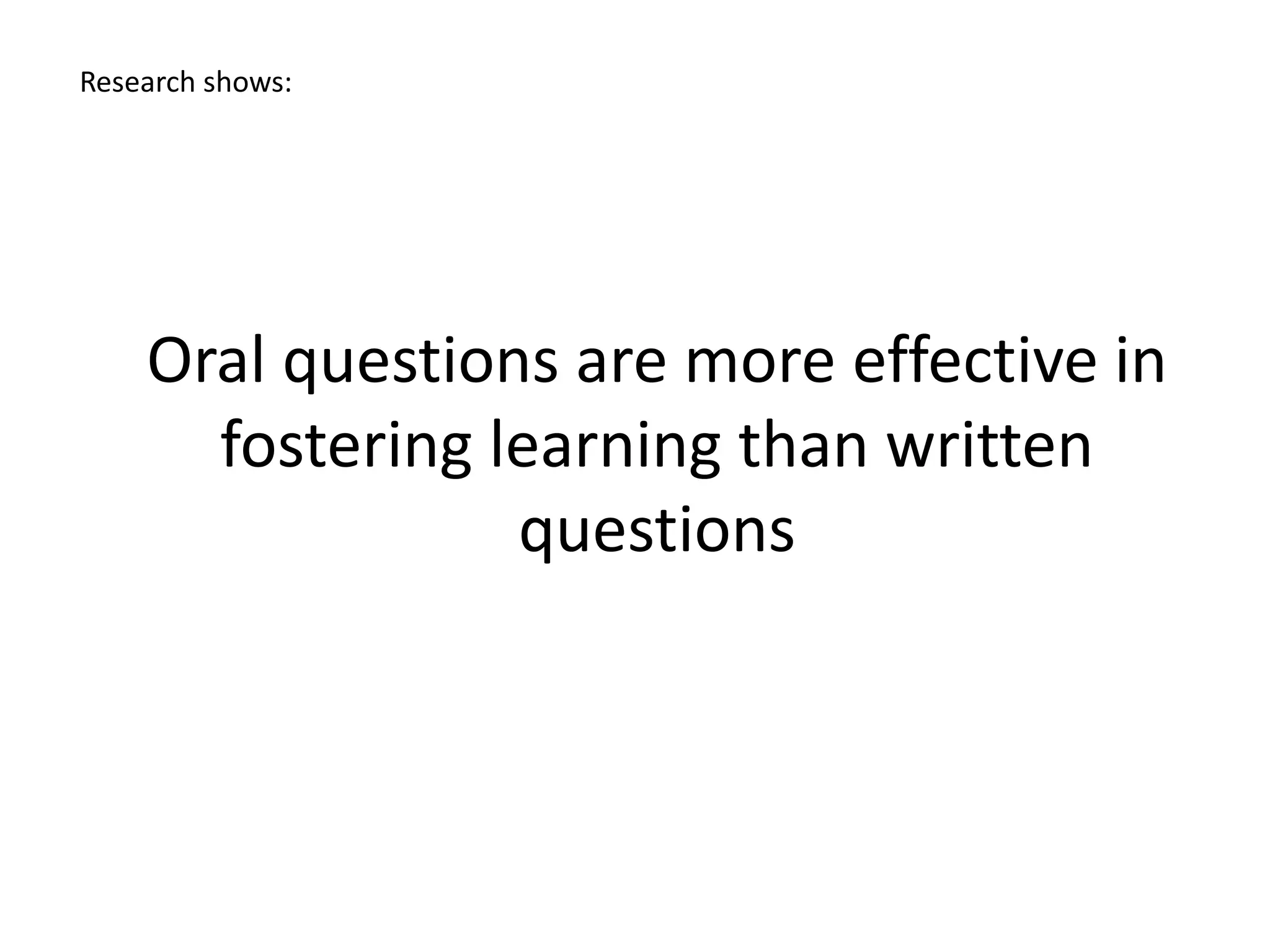 Research shows:

Oral questions are more effective in fostering learning than written questions